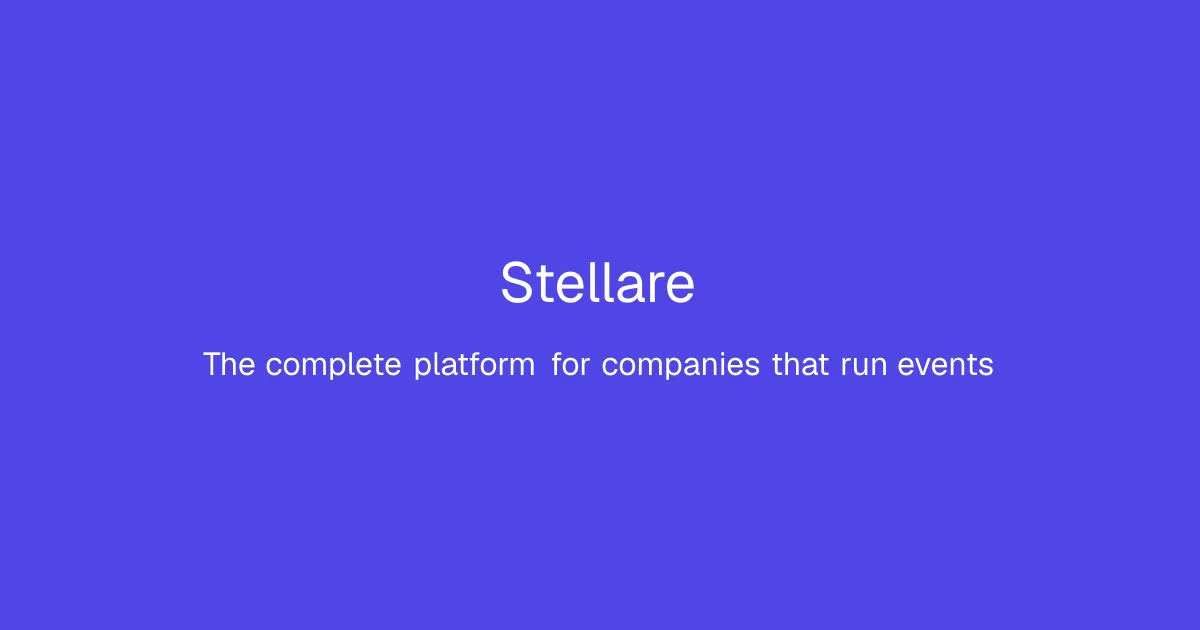 Stellare

The complete platform for companies that run events